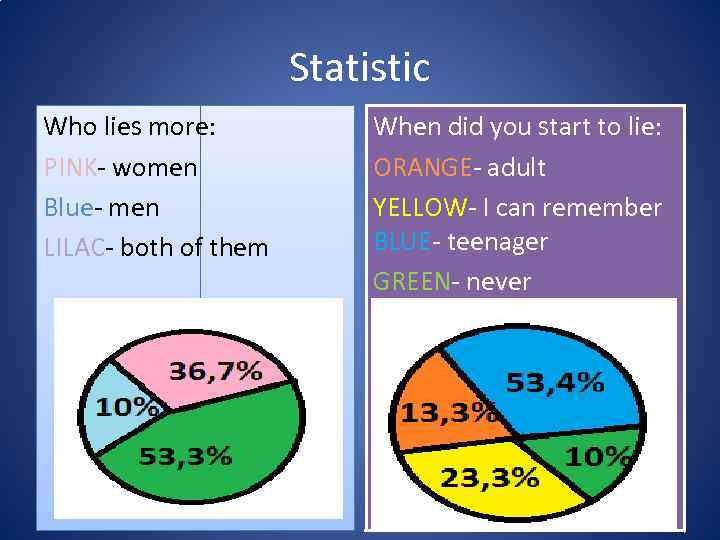 Statistic

Who lies more:

PINK- women

Blue- men

LILAC- both of them

36,7%

10%

53,3%

When did you start to lie:

ORANGE- adult

YELLOW- I can remember

BLUE- teenager

GREEN- never

53,4%

13,3%

10%

23,3%